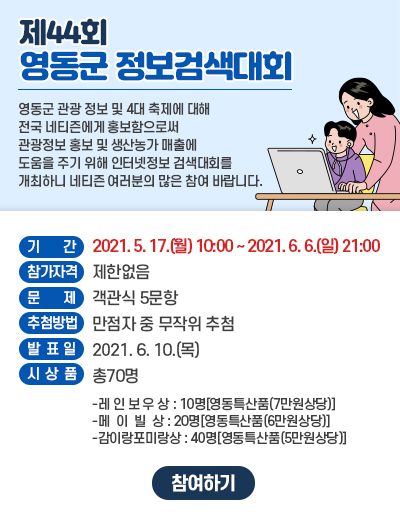 제44회
영동군 정보검색대회

영동군 관광 정보 및 4대 축제에 대해 전국 네티즌에게 홍보함으로써 관광정보 홍보 및 생산농가 매출에 도움을 주기 위해 인터넷정보 검색대회를 개최하니 네티즌 여러분의 많은 참여 바랍니다.

기 간 2021. 5. 17.(월) 10:00 ~ 2021. 6. 6.(일) 21:00
참가자격 제한없음
문 제 객관식 5문항
추첨방법 만점자 중 무작위 추첨
발 표 일 2021. 6. 10.(목)
시 상 품 총70명

-레 인 보 우 상 : 10명[영동특산품(7만원상당)]
-메 이 빌 상 : 20명[영동특산품(6만원상당)]
-감이랑포미랑상 : 40명[영동특산품(5만원상당)]

참여하기